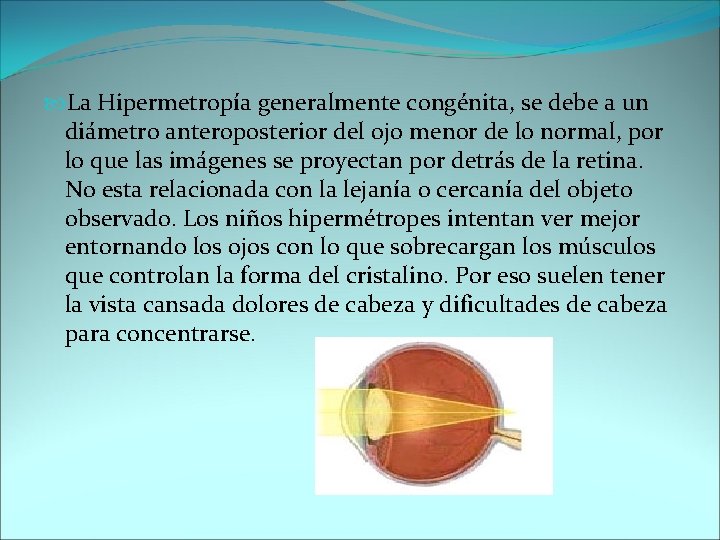 La Hipermetropía generalmente congénita, se debe a un diámetro anteroposterior del ojo menor de lo normal, por lo que las imágenes se proyectan por detrás de la retina. No esta relacionada con la lejanía o cercanía del objeto observado. Los niños hipermétropes intentan ver mejor entornando los ojos con lo que sobrecargan los músculos que controlan la forma del cristalino. Por eso suelen tener la vista cansada dolores de cabeza y dificultades de cabeza para concentrarse.